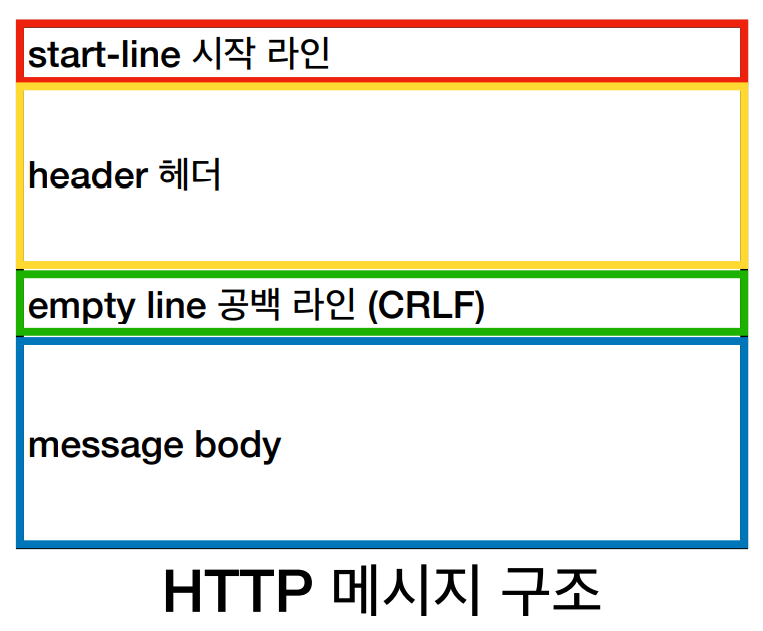 start-line 시작 라인

header 헤더

empty line 공백 라인 (CRLF)

message body

HTTP 메시지 구조